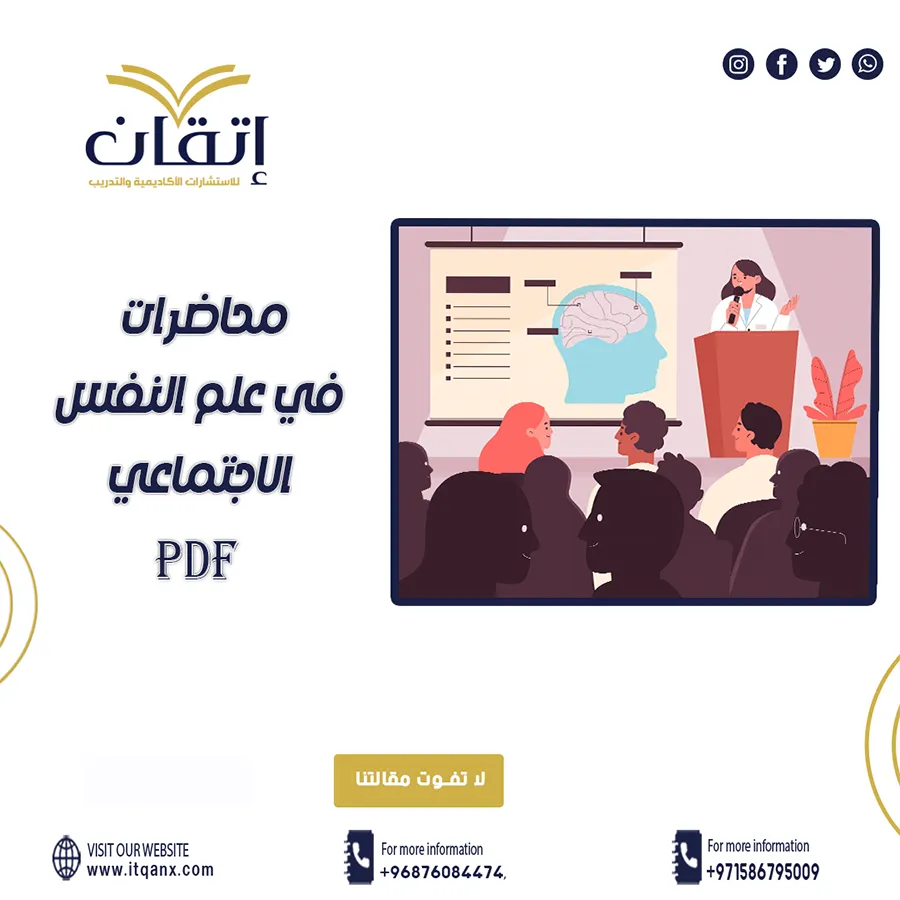 إتقان
للاستشارات الأكاديمية والتدريب

محاضرات
في علم النفس
الاجتماعي
PDF

لا تفوت مقالتنا

VISIT OUR WEBSITE
www.itqanx.com

For more information
+96876084474,

For more information
+971586795009